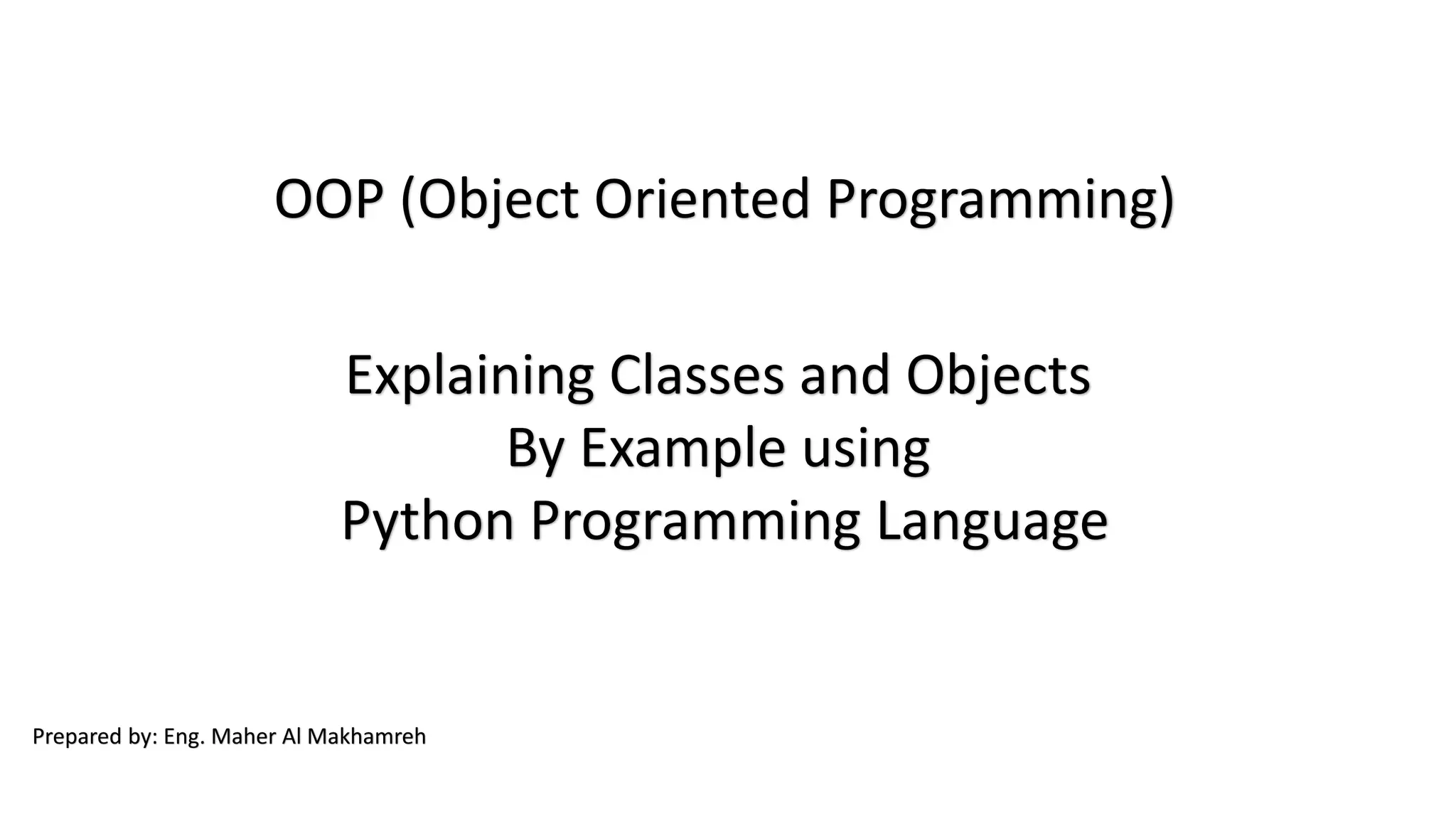 OOP (Object Oriented Programming)

Explaining Classes and Objects
By Example using
Python Programming Language

Prepared by: Eng. Maher Al Makhamreh